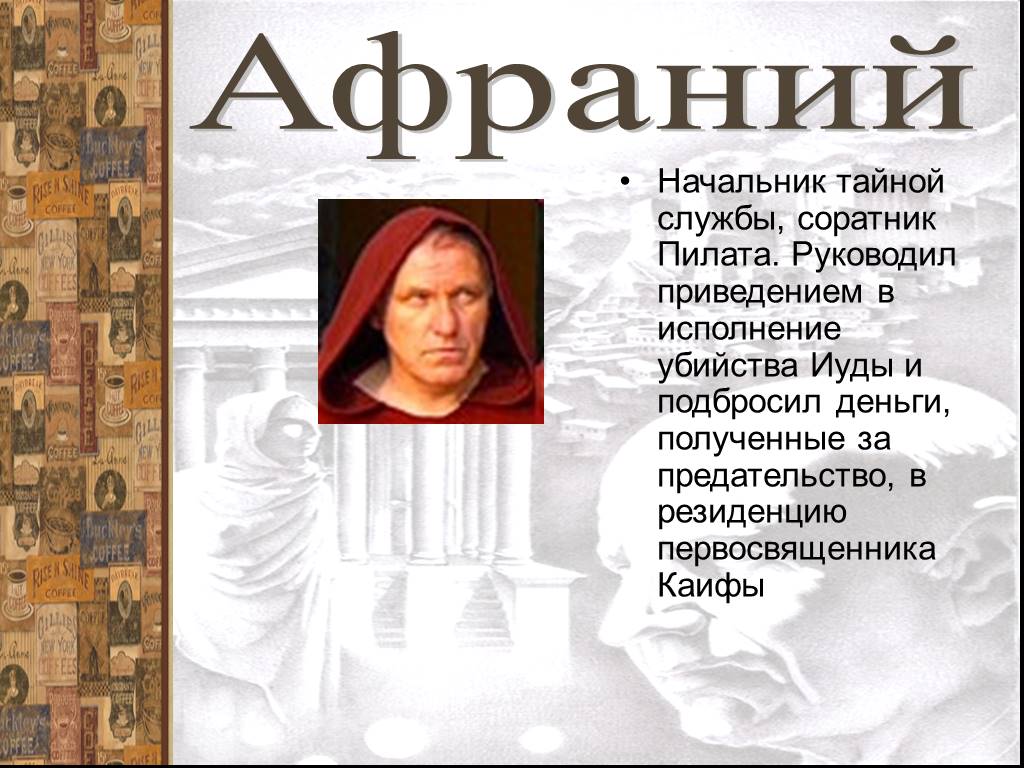 Афраний

• Начальник тайной службы, соратник Пилата. Руководил приведением в исполнение убийства Иуды и подбросил деньги, полученные за предательство, в резиденцию первосвященника Каифы